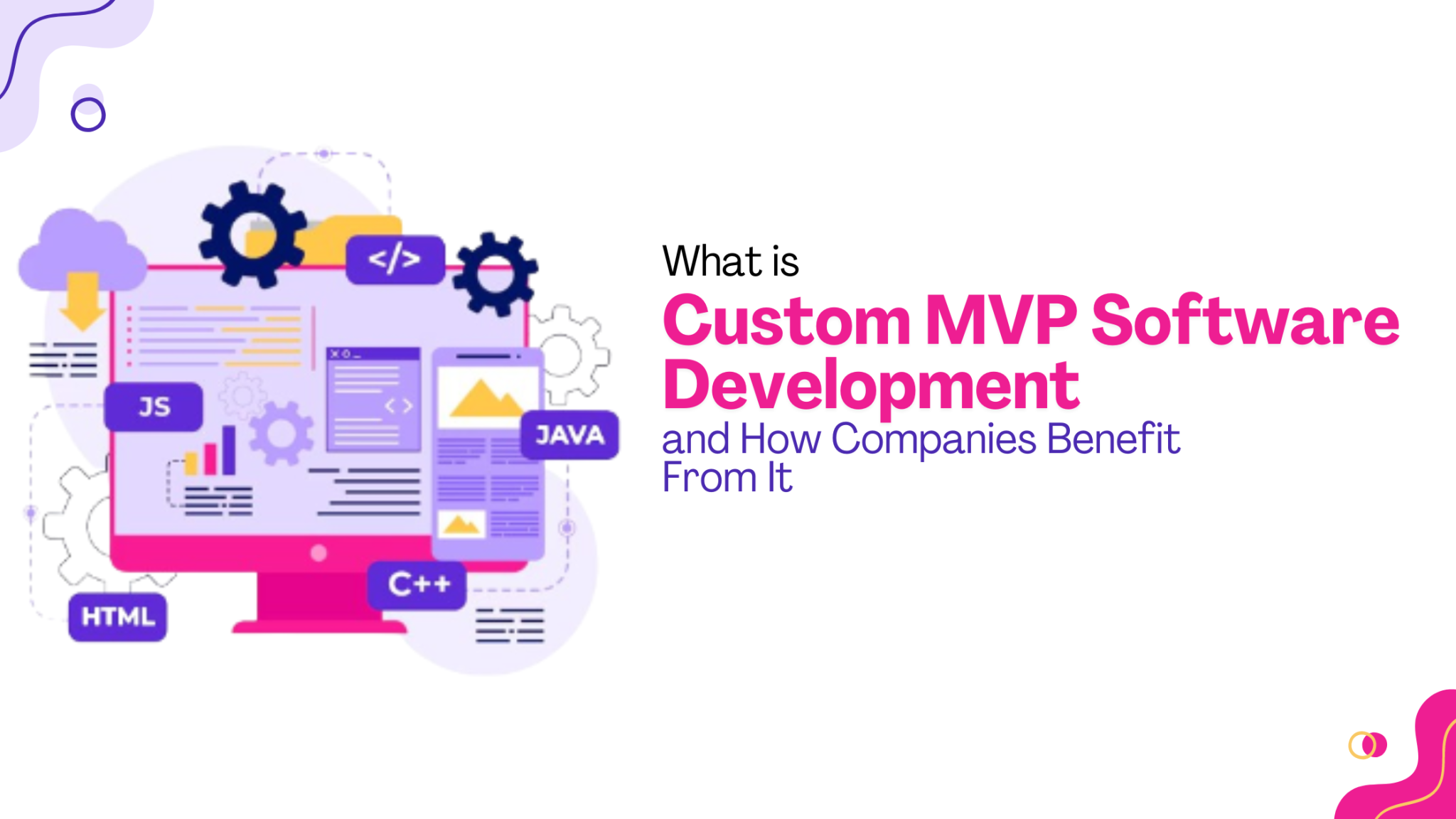 </>

JS

JAVA

C++

HTML

What is
Custom MVP Software Development
and How Companies Benefit From It